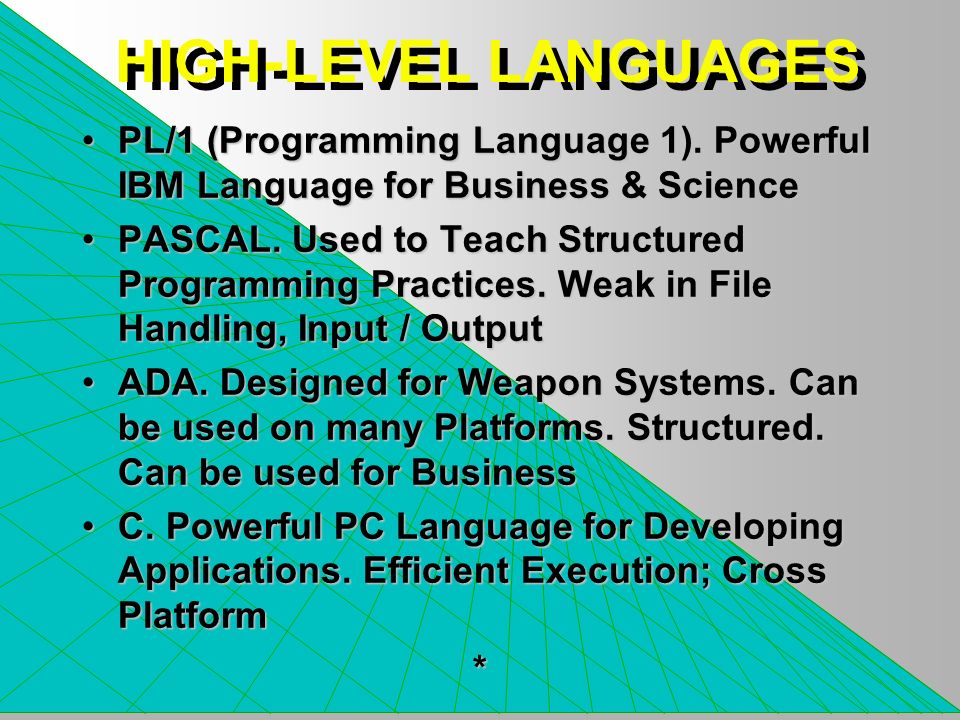 HIGH-LEVEL LANGUAGES

• PL/1 (Programming Language 1). Powerful IBM Language for Business & Science

• PASCAL. Used to Teach Structured Programming Practices. Weak in File Handling, Input / Output

• ADA. Designed for Weapon Systems. Can be used on many Platforms. Structured. Can be used for Business

• C. Powerful PC Language for Developing Applications. Efficient Execution; Cross Platform

*